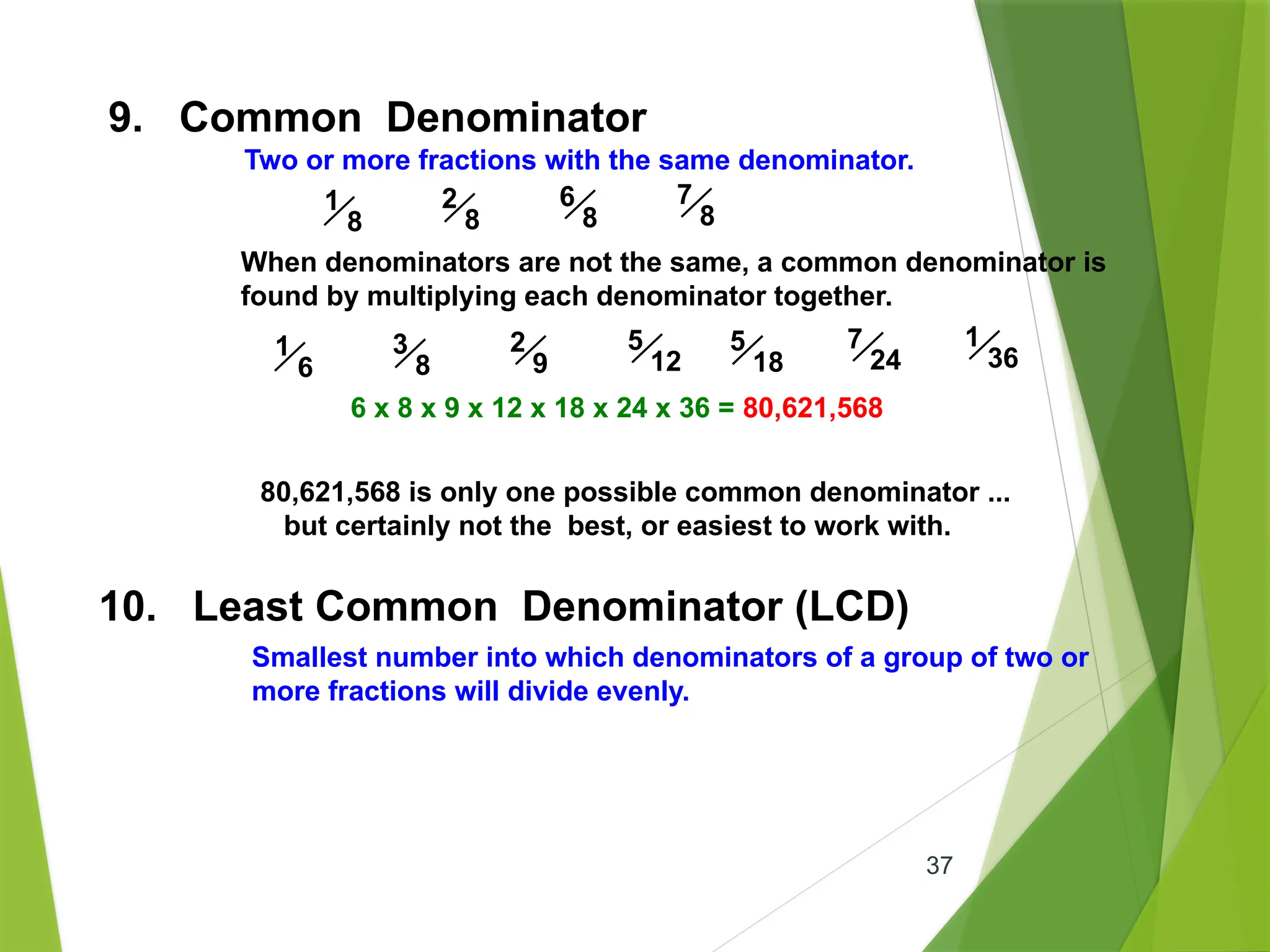 9. Common Denominator

Two or more fractions with the same denominator.

$\frac{1}{8}$ $\frac{2}{8}$ $\frac{6}{8}$ $\frac{7}{8}$

When denominators are not the same, a common denominator is found by multiplying each denominator together.

$\frac{1}{6}$ $\frac{3}{8}$ $\frac{2}{9}$ $\frac{5}{12}$ $\frac{5}{18}$ $\frac{7}{24}$ $\frac{1}{36}$

6 x 8 x 9 x 12 x 18 x 24 x 36 = 80,621,568

80,621,568 is only one possible common denominator ... but certainly not the best, or easiest to work with.

10. Least Common Denominator (LCD)

Smallest number into which denominators of a group of two or more fractions will divide evenly.

37